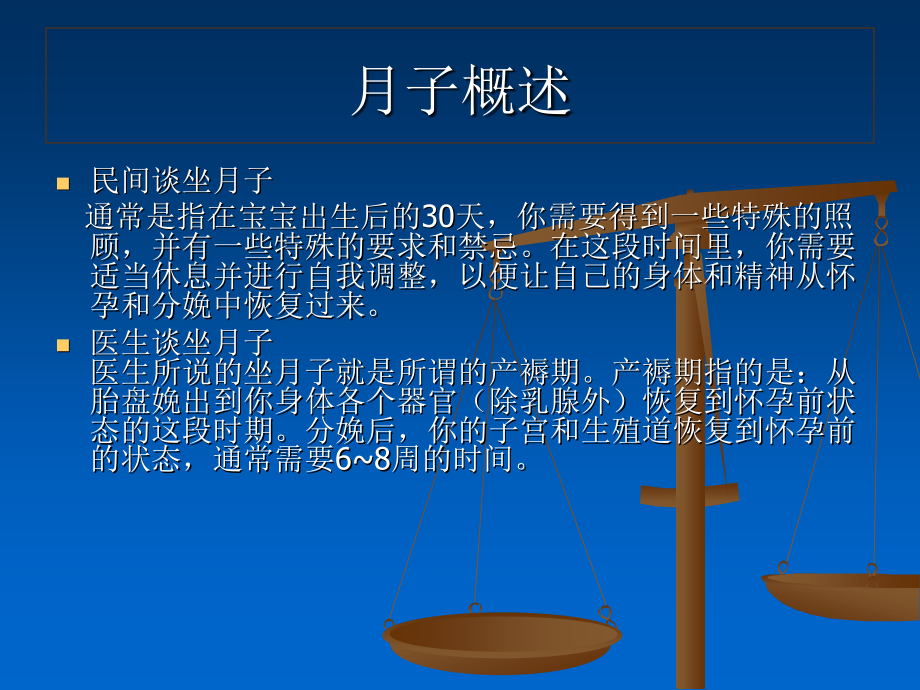 月子概述

民间谈坐月子

通常是指在宝宝出生后的30天，你需要得到一些特殊的照顾，并有一些特殊的要求和禁忌。在这段时间里，你需要适当休息并进行自我调整，以便让自己的身体和精神从怀孕和分娩中恢复过来。

医生谈坐月子

医生所说的坐月子就是所谓的产褥期。产褥期指的是：从胎盘娩出到你身体各个器官（除乳腺外）恢复到怀孕前状态的这段时期。分娩后，你的子宫和生殖道恢复到怀孕前的状态，通常需要6~8周的时间。